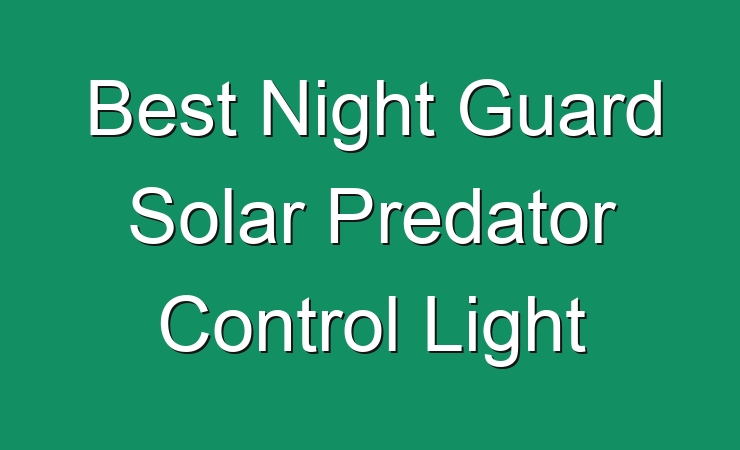 Best Night Guard Solar Predator Control Light